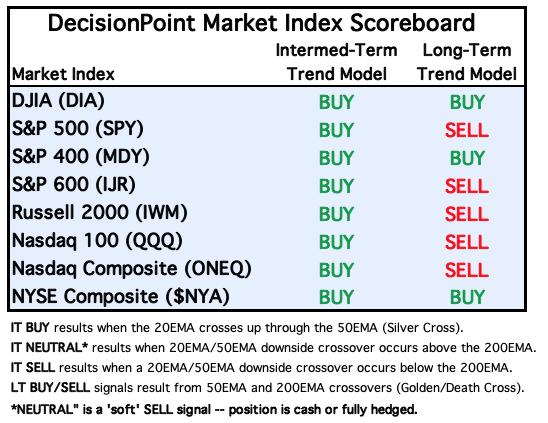 DecisionPoint Market Index Scoreboard

| Market Index | Intermed-Term Trend Model | Long-Term Trend Model |
|---|---|---|
| DJIA (DIA) | BUY | BUY |
| S&P 500 (SPY) | BUY | SELL |
| S&P 400 (MDY) | BUY | BUY |
| S&P 600 (IJR) | BUY | SELL |
| Russell 2000 (IWM) | BUY | SELL |
| Nasdaq 100 (QQQ) | BUY | SELL |
| Nasdaq Composite (ONEQ) | BUY | SELL |
| NYSE Composite ($NYA) | BUY | BUY |

IT BUY results when the 20EMA crosses up through the 50EMA (Silver Cross).
IT NEUTRAL* results when 20EMA/50EMA downside crossover occurs above the 200EMA.
IT SELL results when a 20EMA/50EMA downside crossover occurs below the 200EMA.
LT BUY/SELL signals result from 50EMA and 200EMA crossovers (Golden/Death Cross).
*NEUTRAL" is a 'soft' SELL signal -- position is cash or fully hedged.